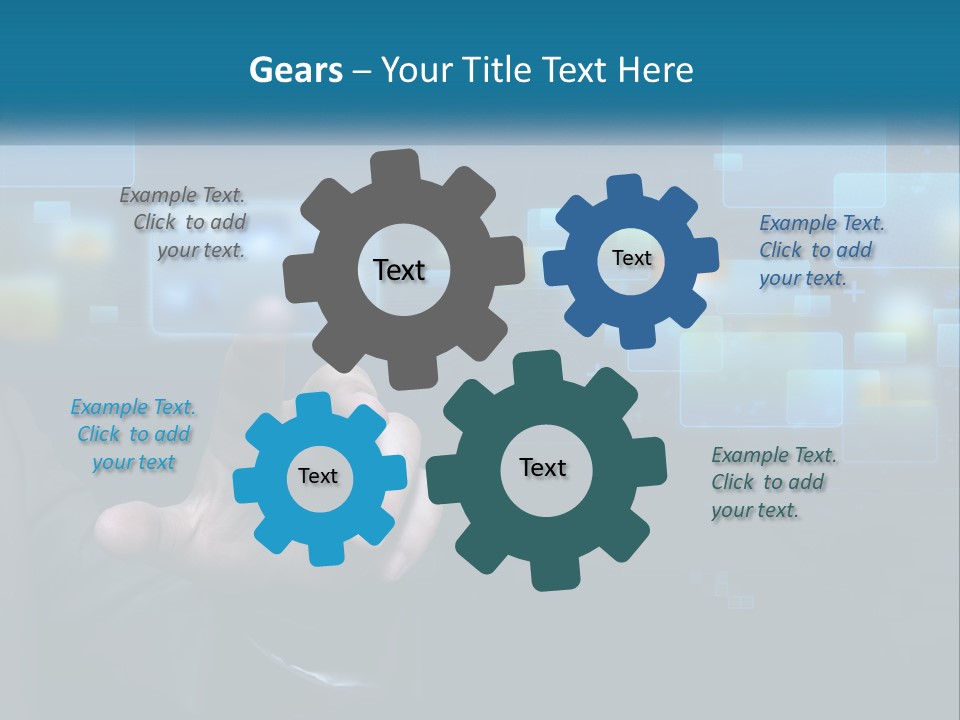 Gears – Your Title Text Here

Example Text. Click to add your text.

Text

Text

Example Text. Click to add your text.

Example Text. Click to add your text

Text

Text

Example Text. Click to add your text.